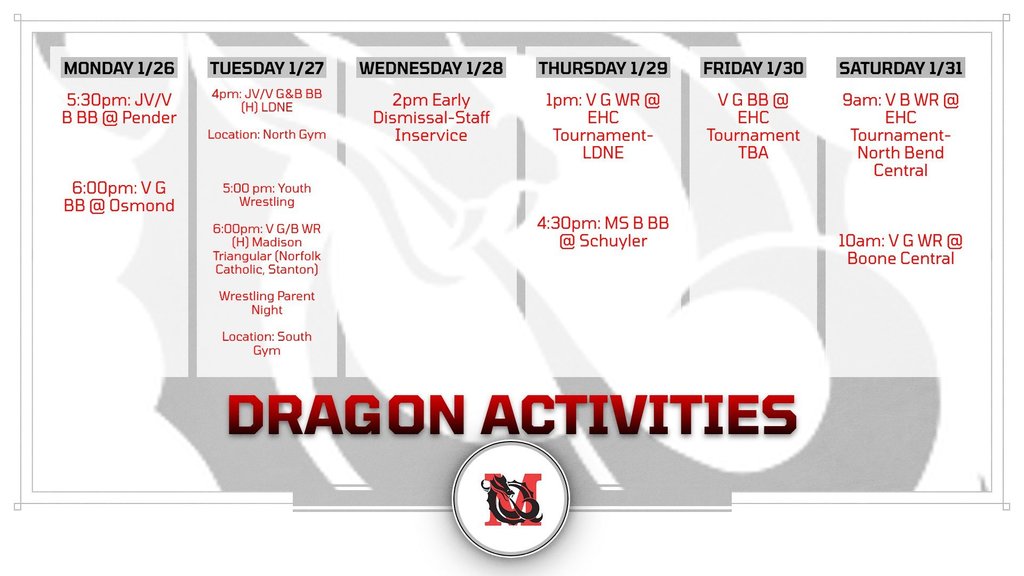 MONDAY 1/26

5:30pm: JV/V B BB @ Pender

6:00pm: V G BB @ Osmond

TUESDAY 1/27

4pm: JV/V G&B BB (H) LDNE

Location: North Gym

5:00 pm: Youth Wrestling

6:00pm: V G/B WR (H) Madison Triangular (Norfolk Catholic, Stanton)

Wrestling Parent Night

Location: South Gym

WEDNESDAY 1/28

2pm Early Dismissal-Staff Inservice

THURSDAY 1/29

1pm: V G WR @ EHC Tournament-LDNE

4:30pm: MS B BB @ Schuyler

FRIDAY 1/30

V G BB @ EHC Tournament TBA

SATURDAY 1/31

9am: V B WR @ EHC Tournament-North Bend Central

10am: V G WR @ Boone Central

DRAGON ACTIVITIES

M